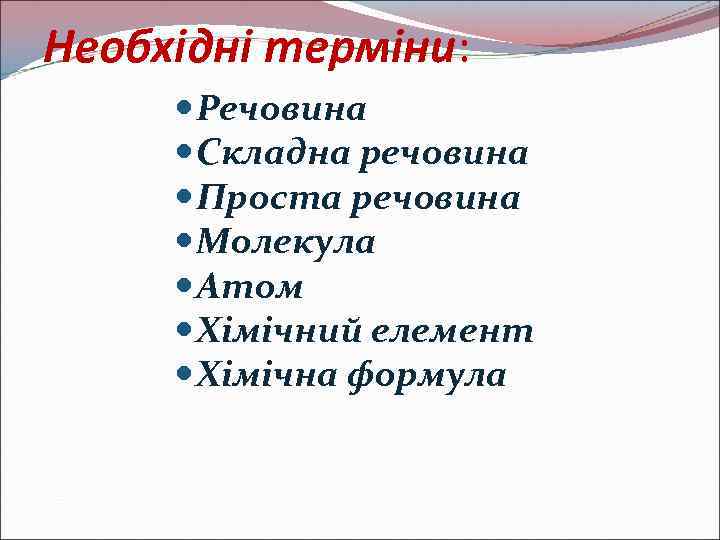 Необхідні терміни:

- Речовина
- Складна речовина
- Проста речовина
- Молекула
- Атом
- Хімічний елемент
- Хімічна формула